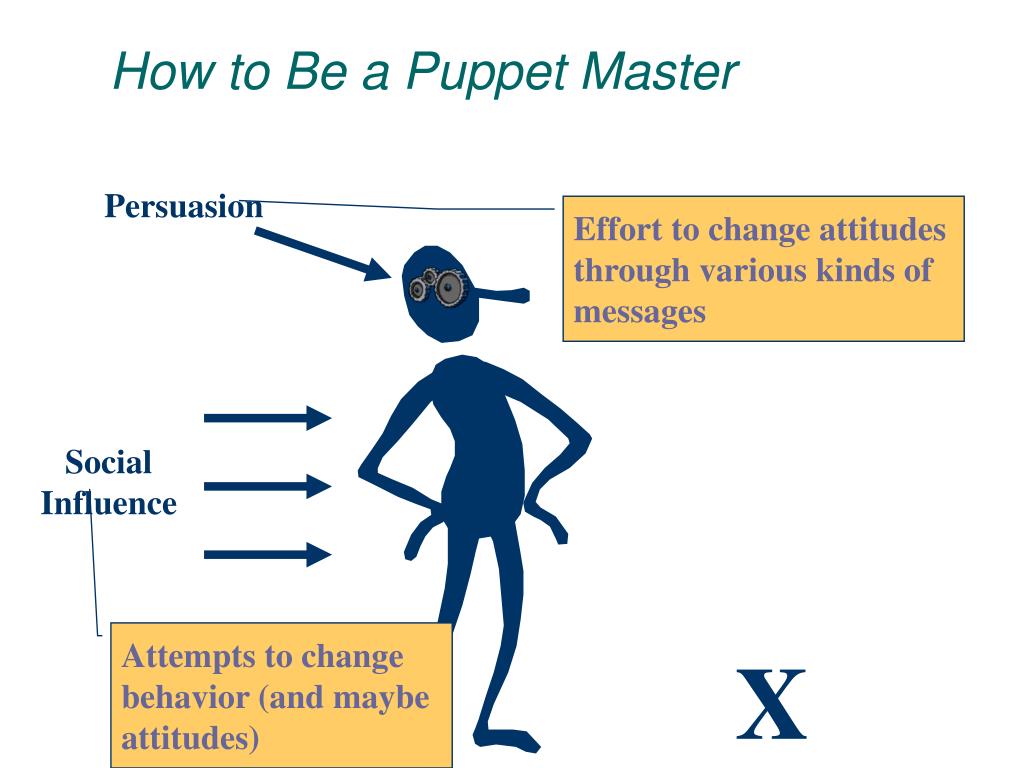 How to Be a Puppet Master

Persuasion

Effort to change attitudes through various kinds of messages

Social Influence

Attempts to change behavior (and maybe attitudes)

X